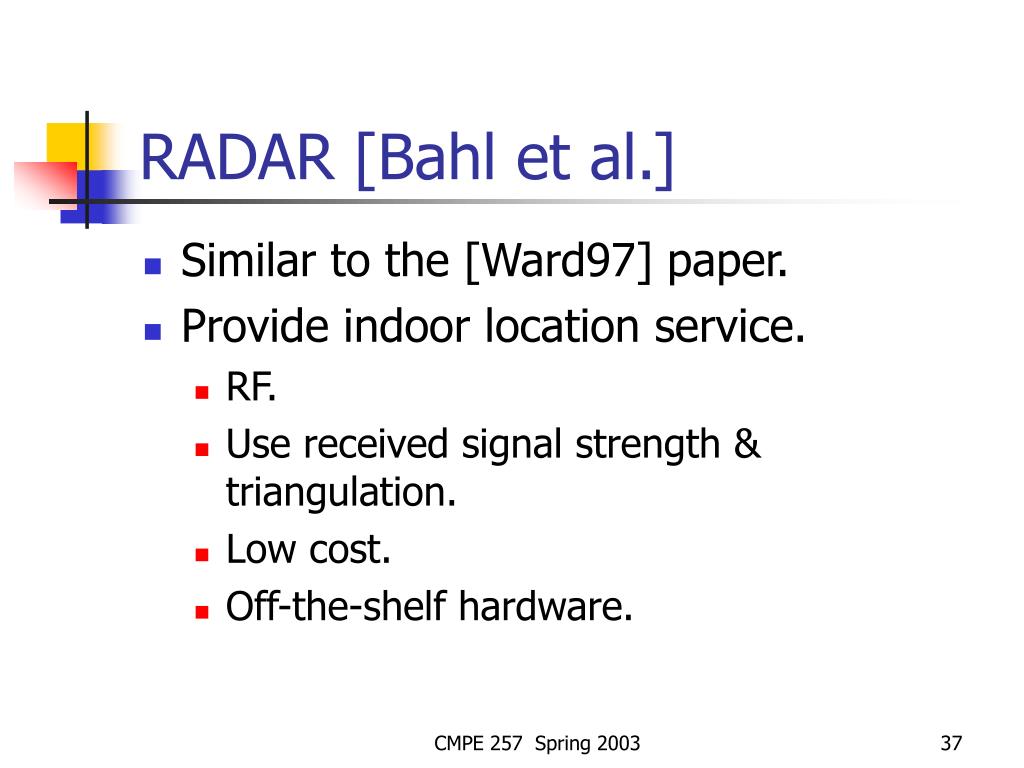 RADAR [Bahl et al.]

Similar to the [Ward97] paper.
Provide indoor location service.
RF.
Use received signal strength & triangulation.
Low cost.
Off-the-shelf hardware.

CMPE 257 Spring 2003

37